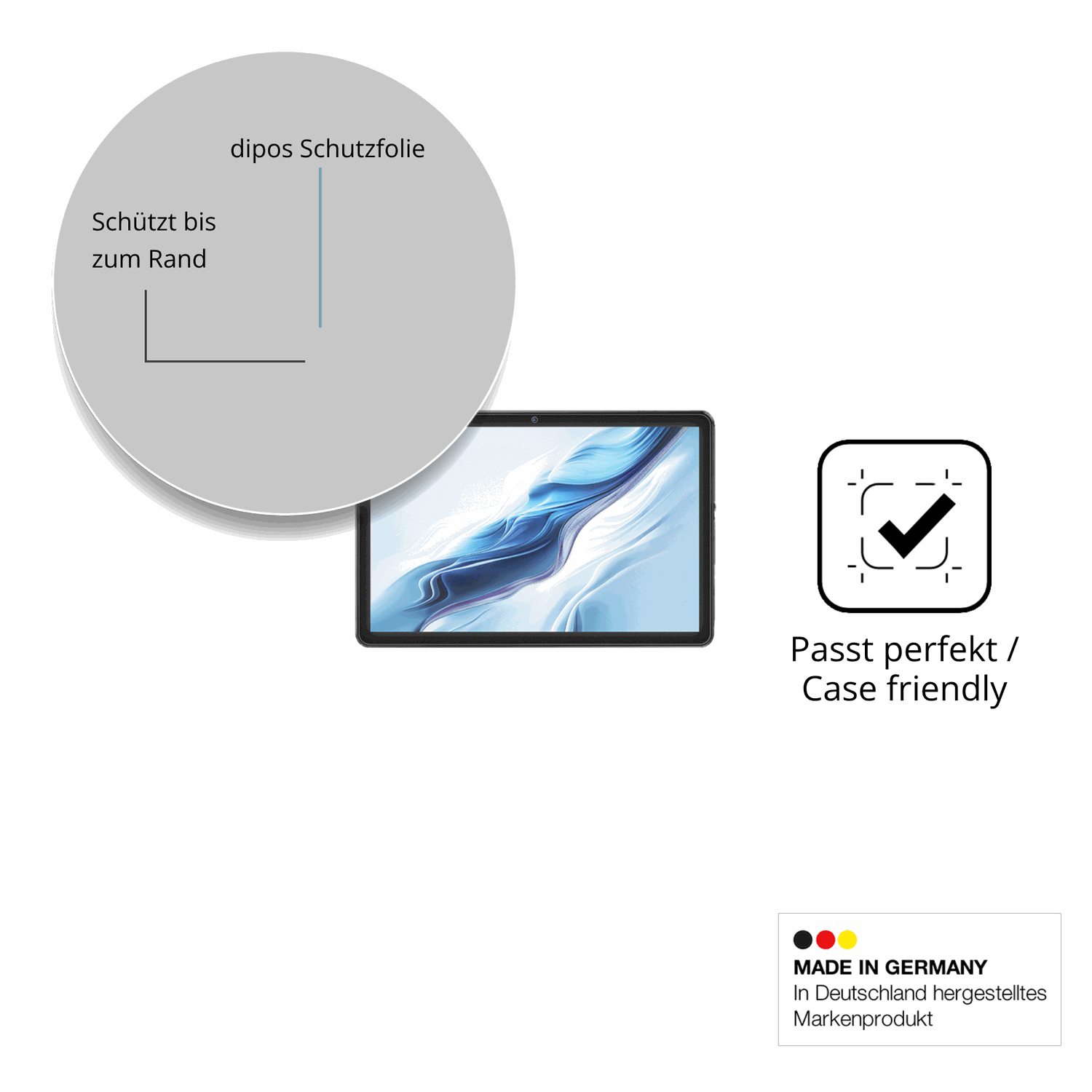 dipos Schutzfolie

Schützt bis zum Rand

Passt perfekt / Case friendly

MADE IN GERMANY
In Deutschland hergestelltes Markenprodukt